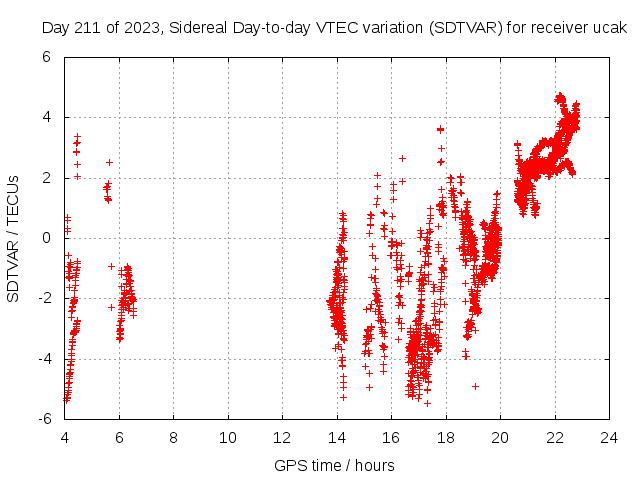 Day 211 of 2023, Sidereal Day-to-day VTEC variation (SDTVAR) for receiver ucak

SDTVAR / TECUs

6
4
2
0
-2
-4
-6

4 6 8 10 12 14 16 18 20 22 24

GPS time / hours